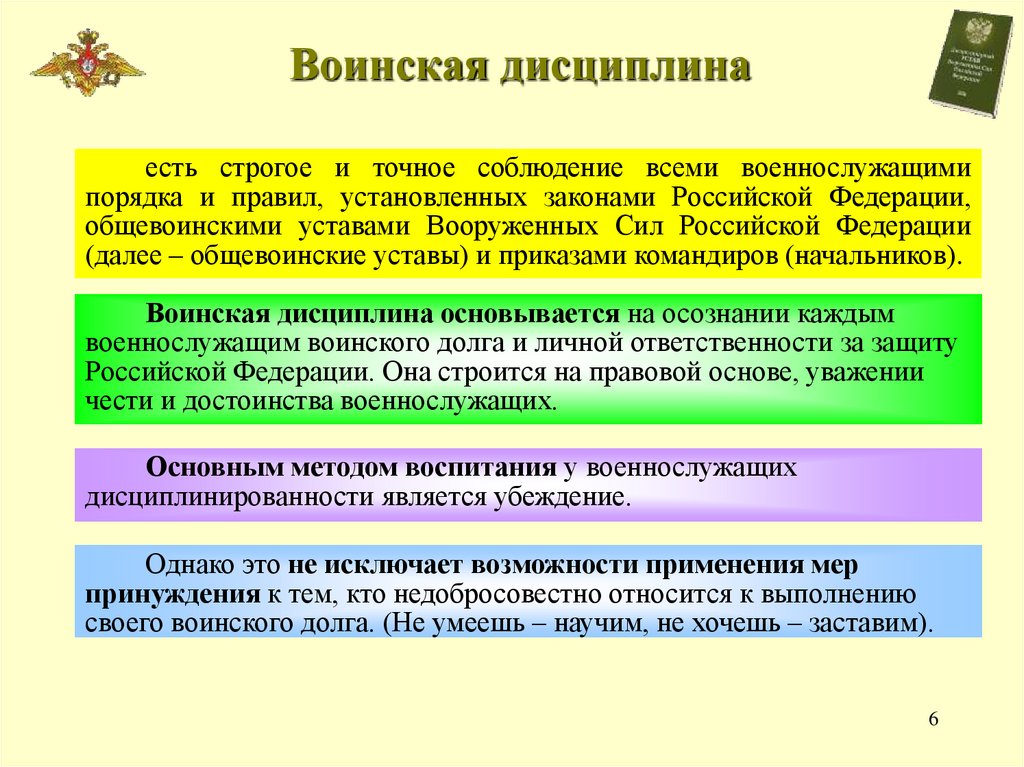 Воинская дисциплина

есть строгое и точное соблюдение всеми военнослужащими порядка и правил, установленных законами Российской Федерации, общевоинскими уставами Вооруженных Сил Российской Федерации (далее – общевоинские уставы) и приказами командиров (начальников).

Воинская дисциплина основывается на осознании каждым военнослужащим воинского долга и личной ответственности за защиту Российской Федерации. Она строится на правовой основе, уважении чести и достоинства военнослужащих.

Основным методом воспитания у военнослужащих дисциплинированности является убеждение.

Однако это не исключает возможности применения мер принуждения к тем, кто недобросовестно относится к выполнению своего воинского долга. (Не умеешь – научим, не хочешь – заставим).

6